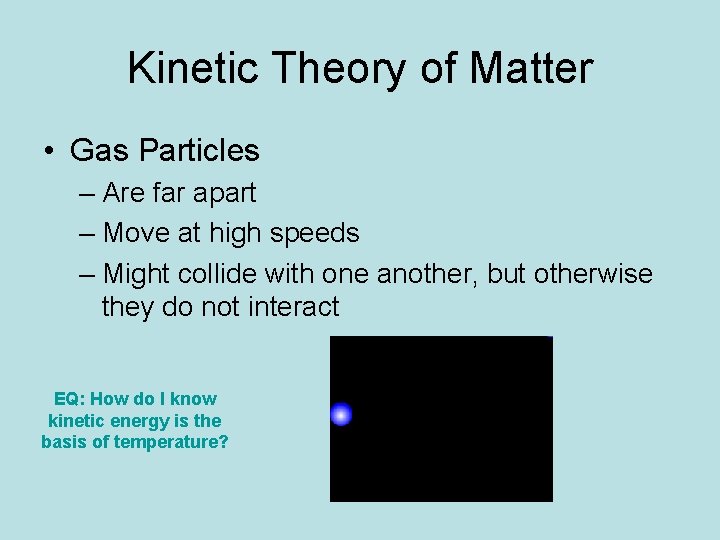 Kinetic Theory of Matter

• Gas Particles
– Are far apart
– Move at high speeds
– Might collide with one another, but otherwise they do not interact

EQ: How do I know kinetic energy is the basis of temperature?